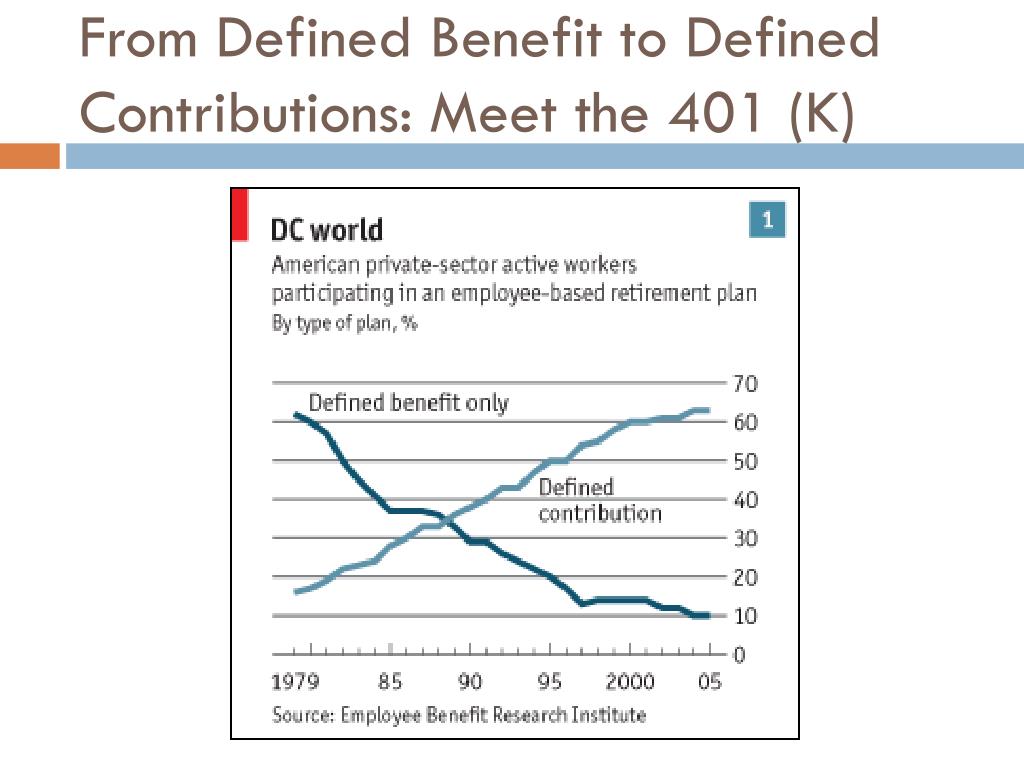 From Defined Benefit to Defined Contributions: Meet the 401 (K)

DC world

1

American private-sector active workers participating in an employee-based retirement plan

By type of plan, %

Defined benefit only

Defined contribution

70
60
50
40
30
20
10
0

1979 85 90 95 2000 05

Source: Employee Benefit Research Institute